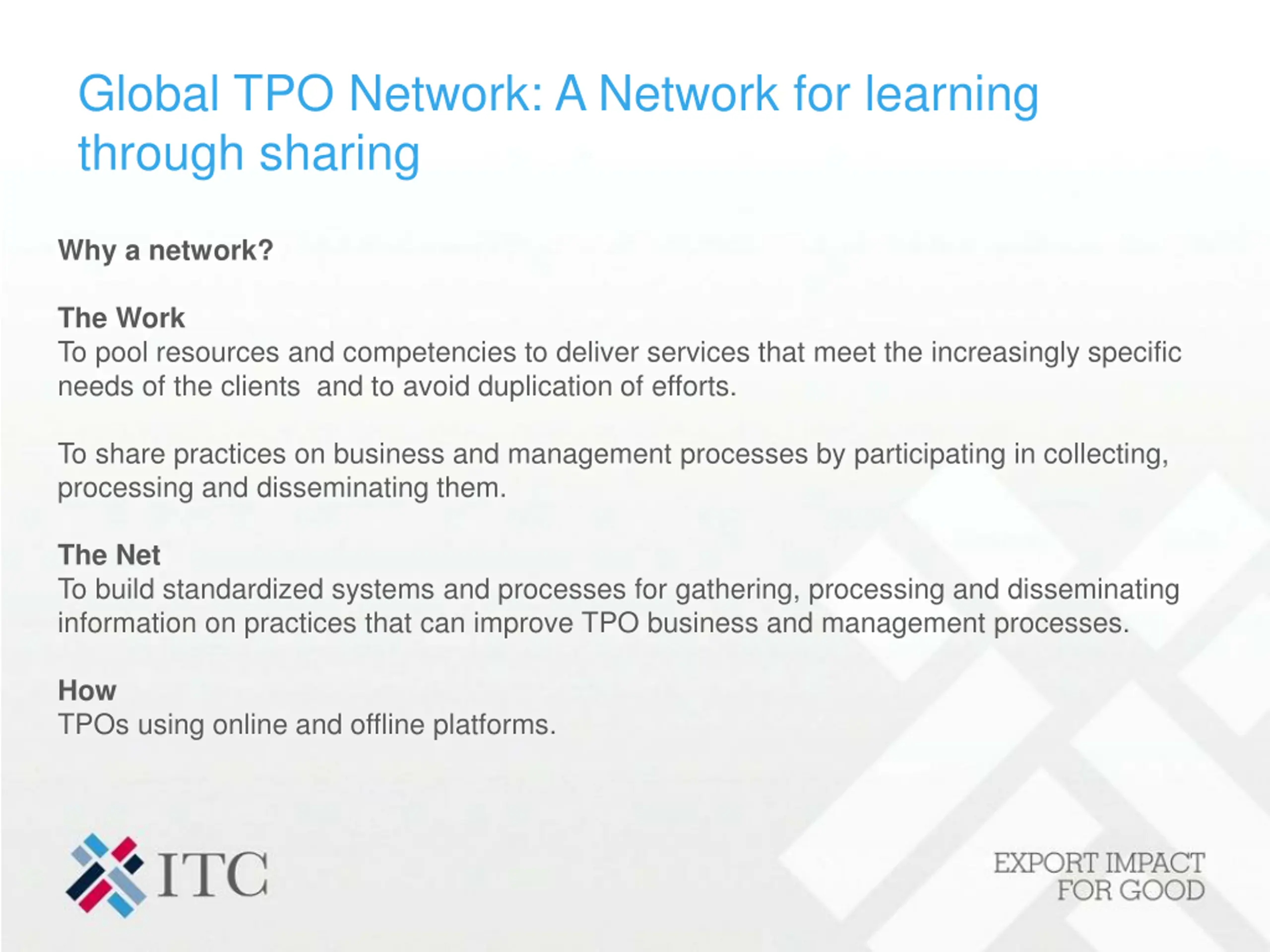 Global TPO Network: A Network for learning through sharing

Why a network?

The Work
To pool resources and competencies to deliver services that meet the increasingly specific needs of the clients and to avoid duplication of efforts.

To share practices on business and management processes by participating in collecting, processing and disseminating them.

The Net
To build standardized systems and processes for gathering, processing and disseminating information on practices that can improve TPO business and management processes.

How
TPOs using online and offline platforms.

ITC

EXPORT IMPACT FOR GOOD